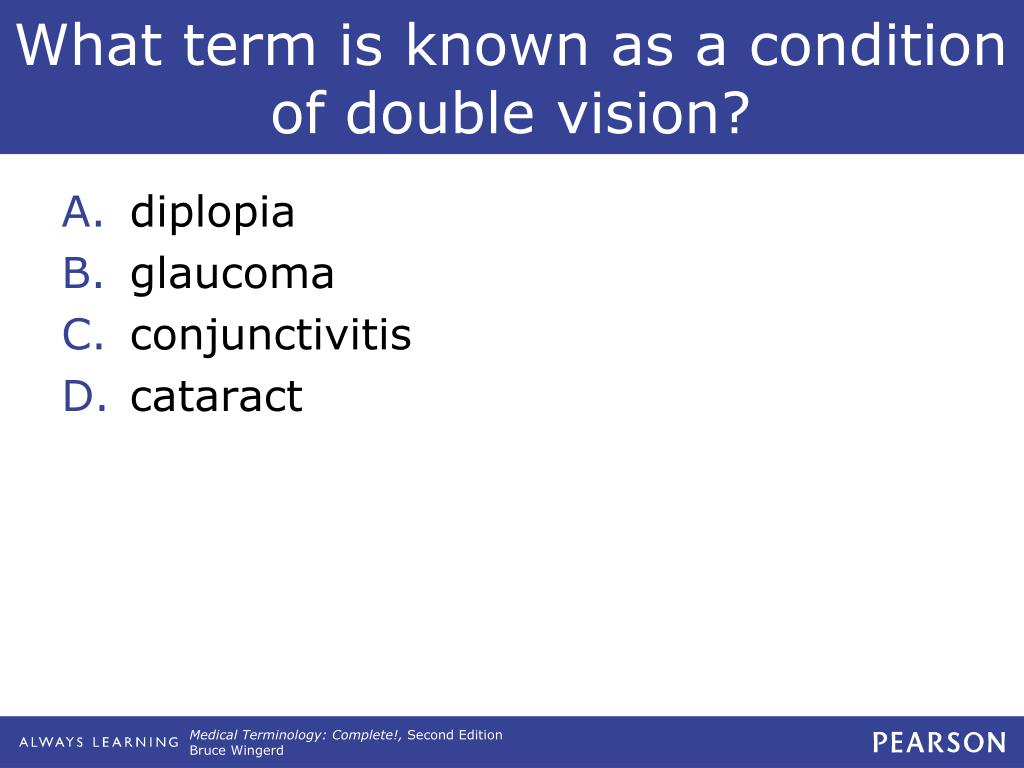 What term is known as a condition of double vision?

A. diplopia
B. glaucoma
C. conjunctivitis
D. cataract

ALWAYS LEARNING

Medical Terminology: Complete!, Second Edition
Bruce Wingerd

PEARSON